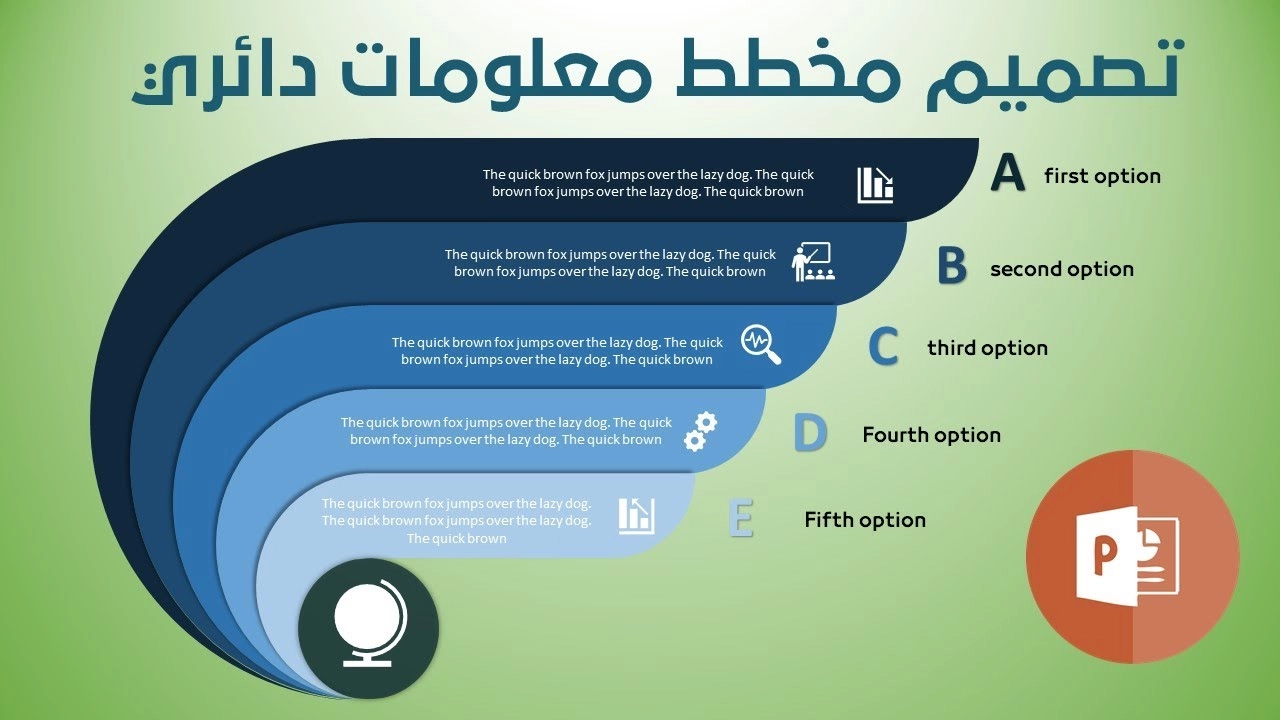 تصميم مخطط معلومات دائري

The quick brown fox jumps over the lazy dog. The quick brown fox jumps over the lazy dog. The quick brown

A first option

The quick brown fox jumps over the lazy dog. The quick brown fox jumps over the lazy dog. The quick brown

B second option

The quick brown fox jumps over the lazy dog. The quick brown fox jumps over the lazy dog. The quick brown

C third option

The quick brown fox jumps over the lazy dog. The quick brown fox jumps over the lazy dog. The quick brown

D Fourth option

The quick brown fox jumps over the lazy dog. The quick brown fox jumps over the lazy dog. The quick brown

E Fifth option

P